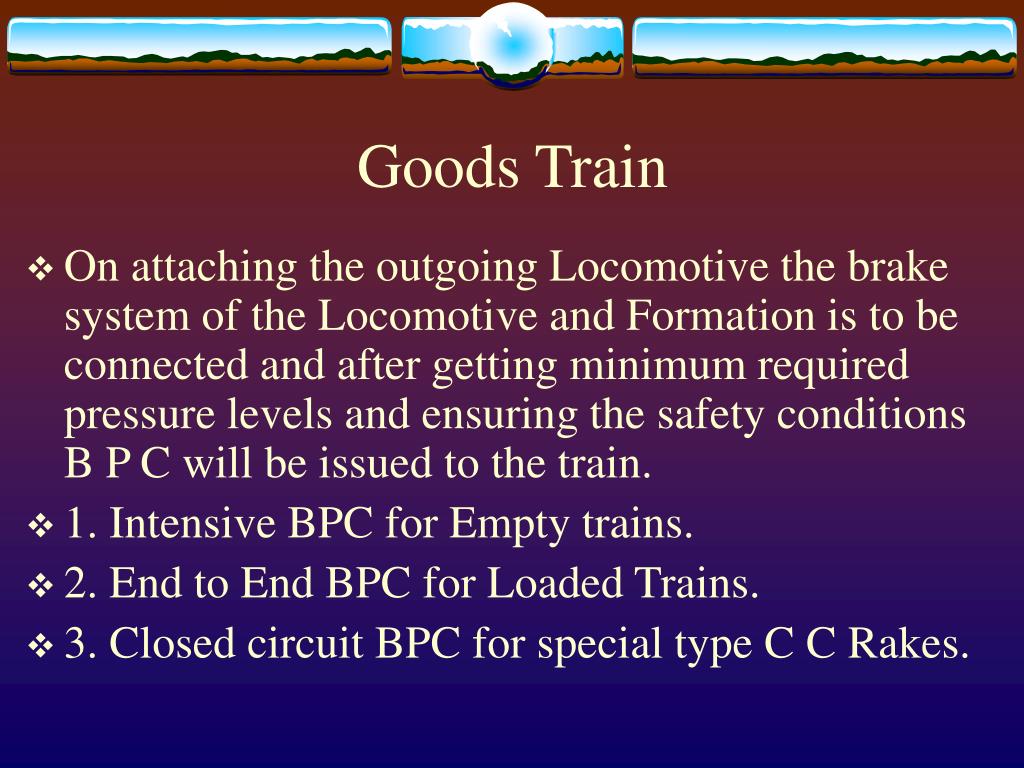 Goods Train

❖ On attaching the outgoing Locomotive the brake system of the Locomotive and Formation is to be connected and after getting minimum required pressure levels and ensuring the safety conditions B P C will be issued to the train.

❖ 1. Intensive BPC for Empty trains.

❖ 2. End to End BPC for Loaded Trains.

❖ 3. Closed circuit BPC for special type C C Rakes.